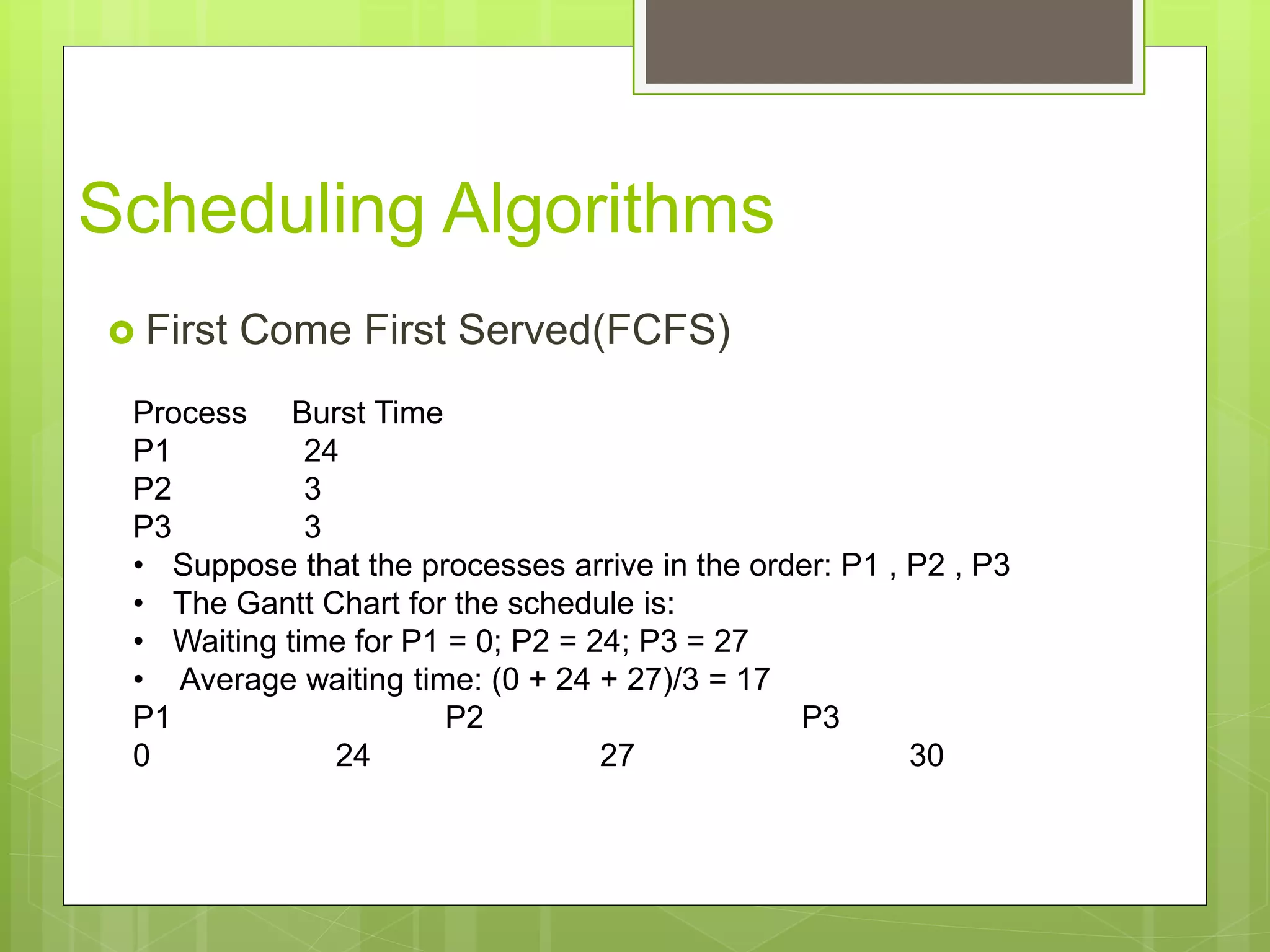 Scheduling Algorithms

First Come First Served(FCFS)

| Process | Burst Time |
|---|---|
| P1 | 24 |
| P2 | 3 |
| P3 | 3 |

• Suppose that the processes arrive in the order: P1 , P2 , P3
• The Gantt Chart for the schedule is:
• Waiting time for P1 = 0; P2 = 24; P3 = 27
• Average waiting time: (0 + 24 + 27)/3 = 17

P1 P2 P3
0 24 27 30